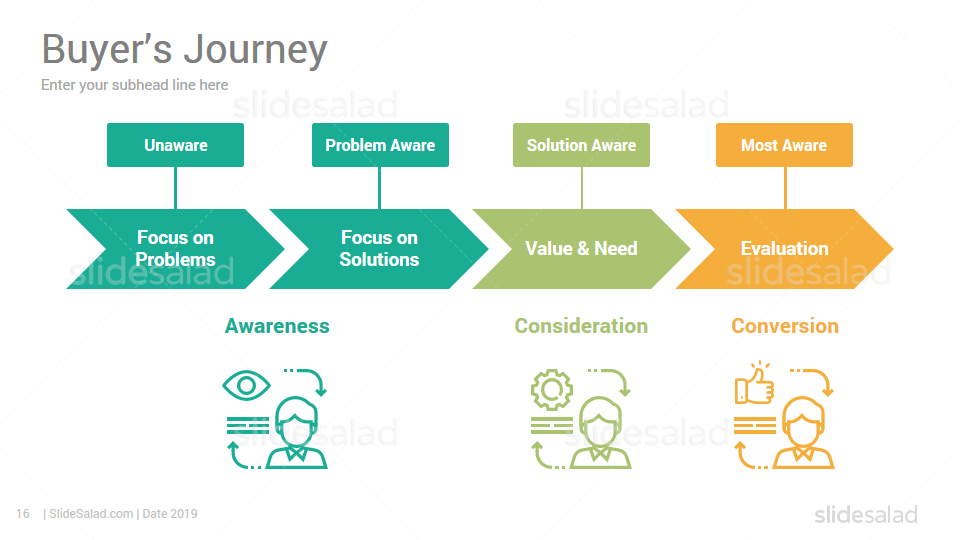 Buyer's Journey

Enter your subhead line here

slidesalad

slidesalad

Unaware

Problem Aware

Solution Aware

Most Aware

Focus on Problems

Focus on Solutions

Value & Need

Evaluation

slidesalad

slidesalad

Awareness

Consideration

Conversion

slidesalad

slidesalad

16 | SlideSalad.com | Date 2019

slidesalad